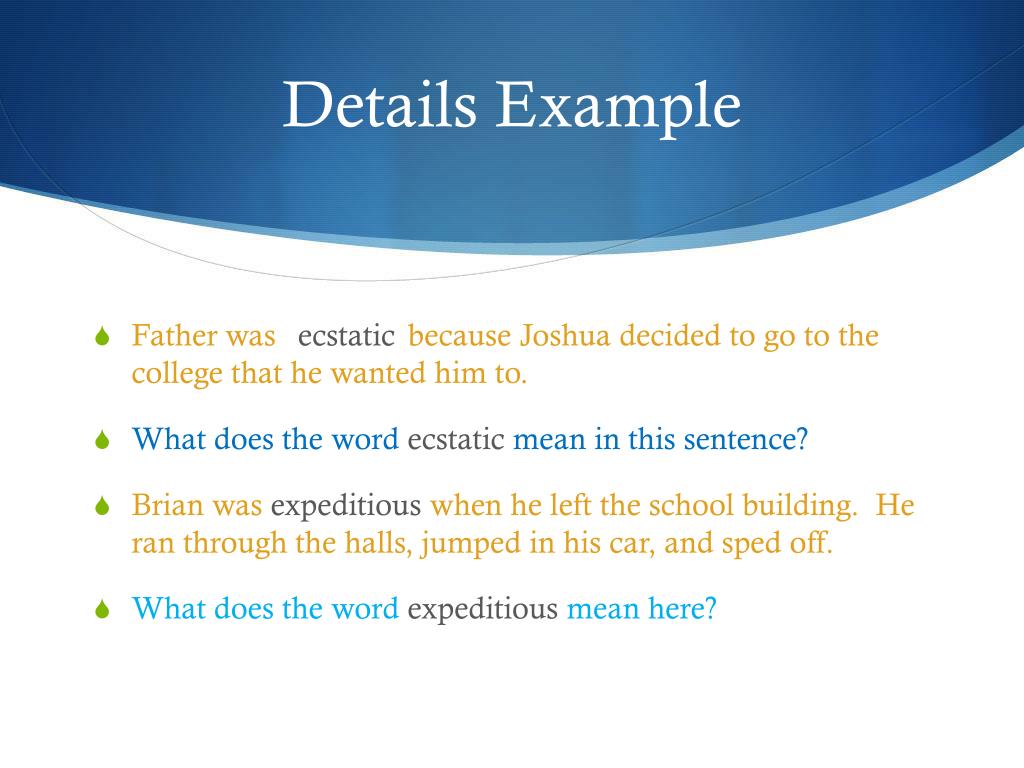 Details Example

Father was ecstatic because Joshua decided to go to the college that he wanted him to.

What does the word ecstatic mean in this sentence?

Brian was expeditious when he left the school building. He ran through the halls, jumped in his car, and sped off.

What does the word expeditious mean here?